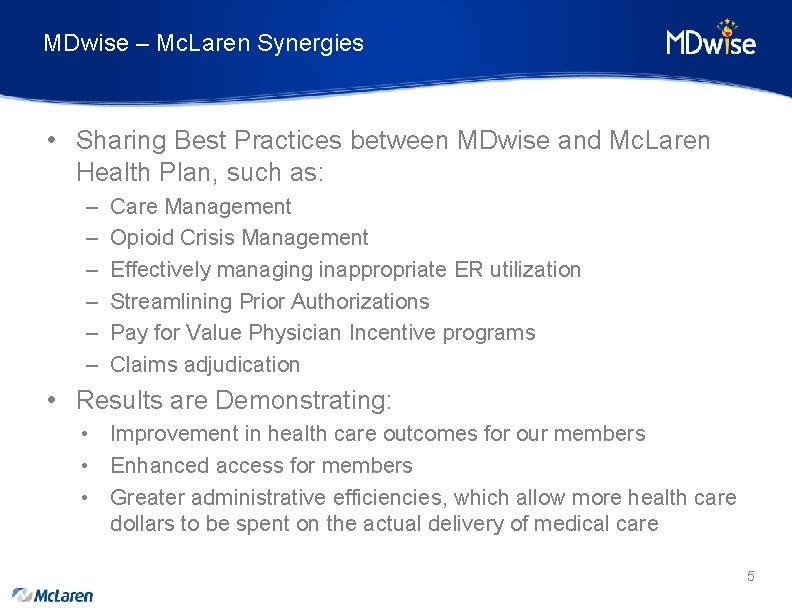 MDwise – McLaren Synergies

MDwise

• Sharing Best Practices between MDwise and McLaren Health Plan, such as:
– Care Management
– Opioid Crisis Management
– Effectively managing inappropriate ER utilization
– Streamlining Prior Authorizations
– Pay for Value Physician Incentive programs
– Claims adjudication

• Results are Demonstrating:
• Improvement in health care outcomes for our members
• Enhanced access for members
• Greater administrative efficiencies, which allow more health care dollars to be spent on the actual delivery of medical care

5

McLaren